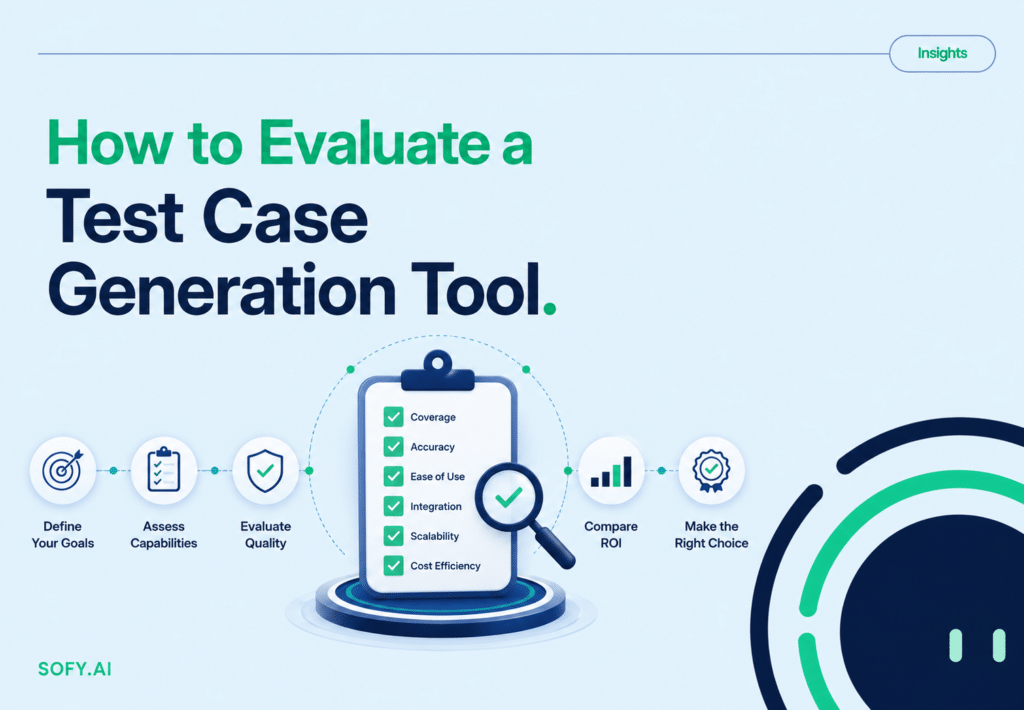 Insights

How to Evaluate a Test Case Generation Tool.

Define Your Goals

Assess Capabilities

Evaluate Quality

☑ Coverage
☑ Accuracy
☑ Ease of Use
☑ Integration
☑ Scalability
☑ Cost Efficiency

Compare ROI

Make the Right Choice

SOFY.AI